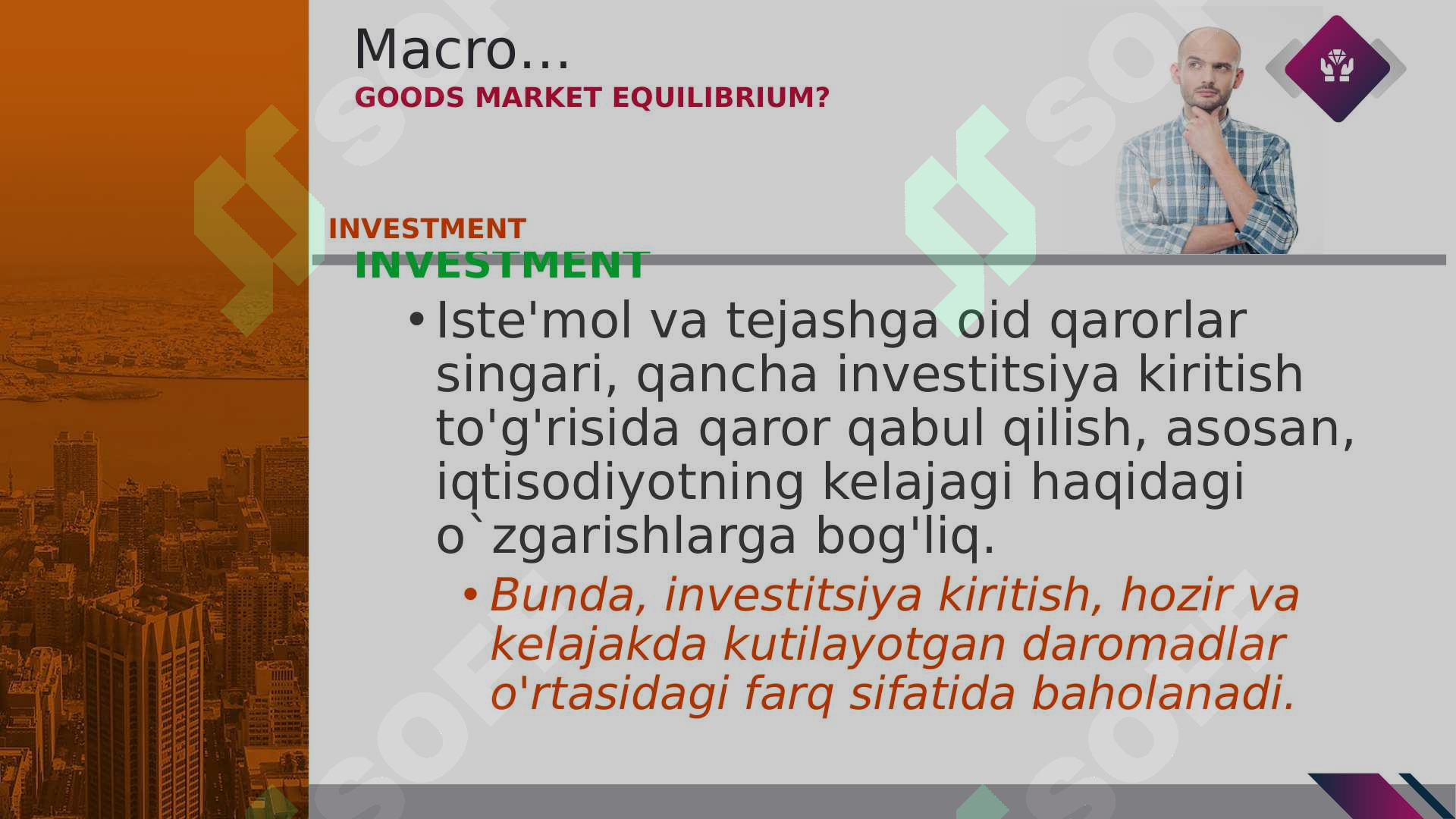 Macro...
GOODS MARKET EQUILIBRIUM?

INVESTMENT
INVESTMENT

• Iste'mol va tejashga oid qarorlar singari, qancha investitsiya kiritish to'g'risida qaror qabul qilish, asosan, iqtisodiyotning kelajagi haqidagi o`zgarishlarga bog'liq.

• Bunda, investitsiya kiritish, hozir va kelajakda kutilayotgan daromadlar o'rtasidagi farq sifatida baholanadi.